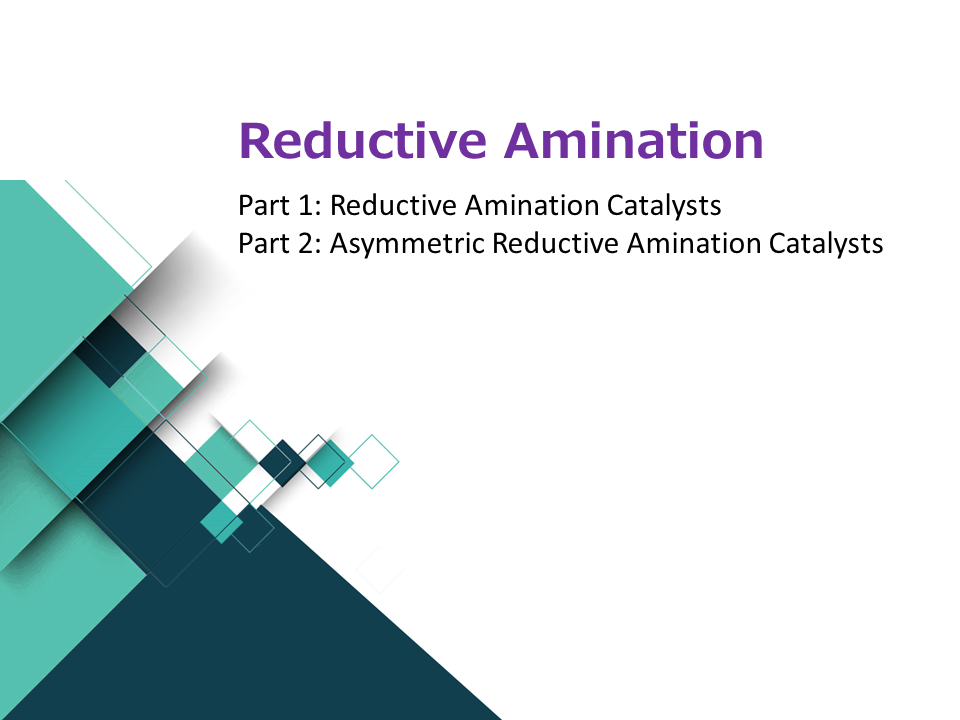 Reductive Amination

Part 1: Reductive Amination Catalysts
Part 2: Asymmetric Reductive Amination Catalysts